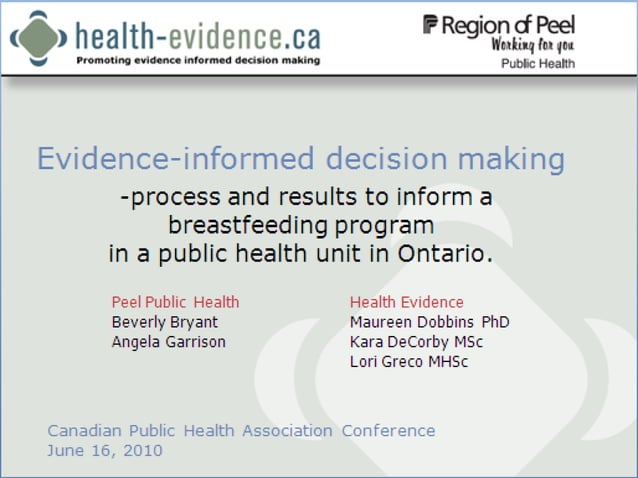 health-evidence.ca
Promoting evidence informed decision making

Region of Peel
Working for you
Public Health

Evidence-informed decision making
-process and results to inform a breastfeeding program in a public health unit in Ontario.

Peel Public Health
Beverly Bryant
Angela Garrison

Health Evidence
Maureen Dobbins PhD
Kara DeCorby MSc
Lori Greco MHSc

Canadian Public Health Association Conference
June 16, 2010